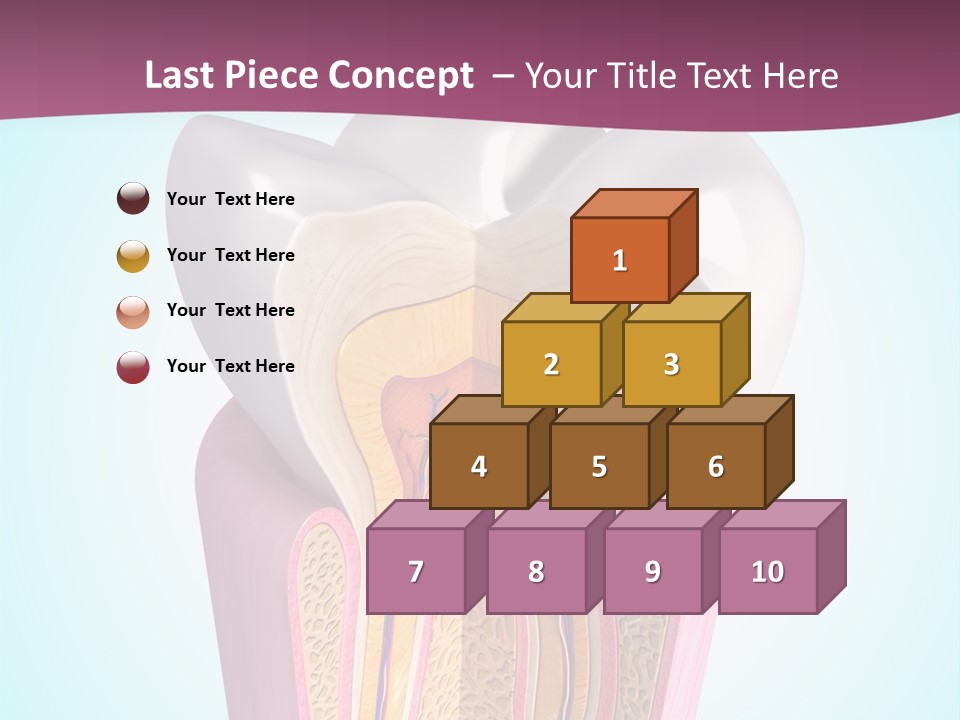 Last Piece Concept – Your Title Text Here

Your Text Here

Your Text Here

Your Text Here

Your Text Here

1

2

3

4

5

6

7

8

9

10